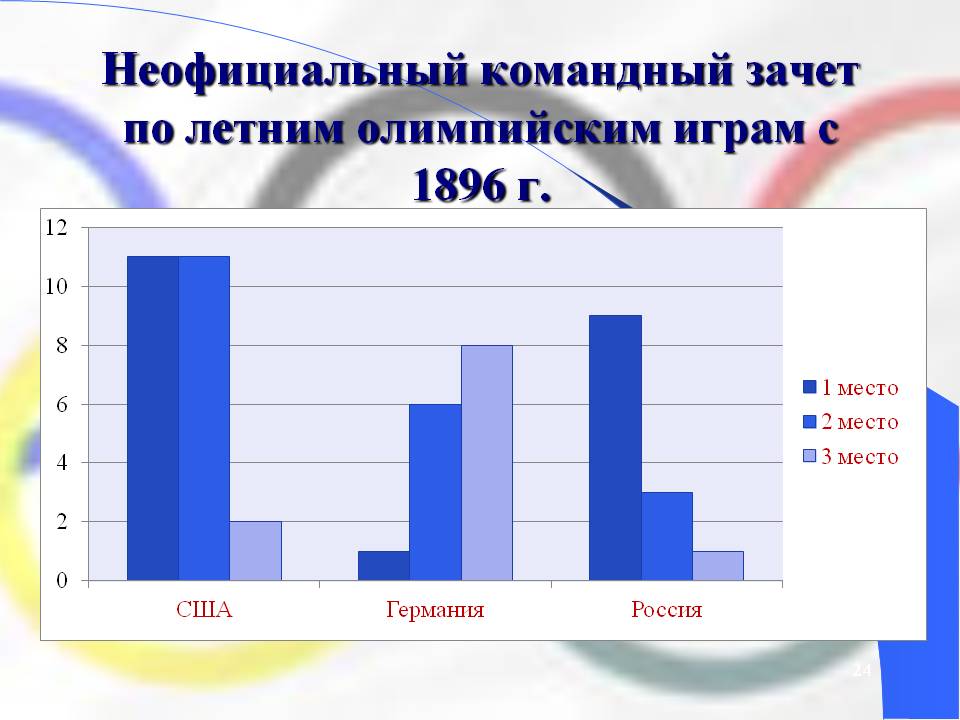 Неофициальный командный зачет по летним олимпийским играм с 1896 г.

12
10
8
6
4
2
0

США
Германия
Россия

1 место
2 место
3 место

24